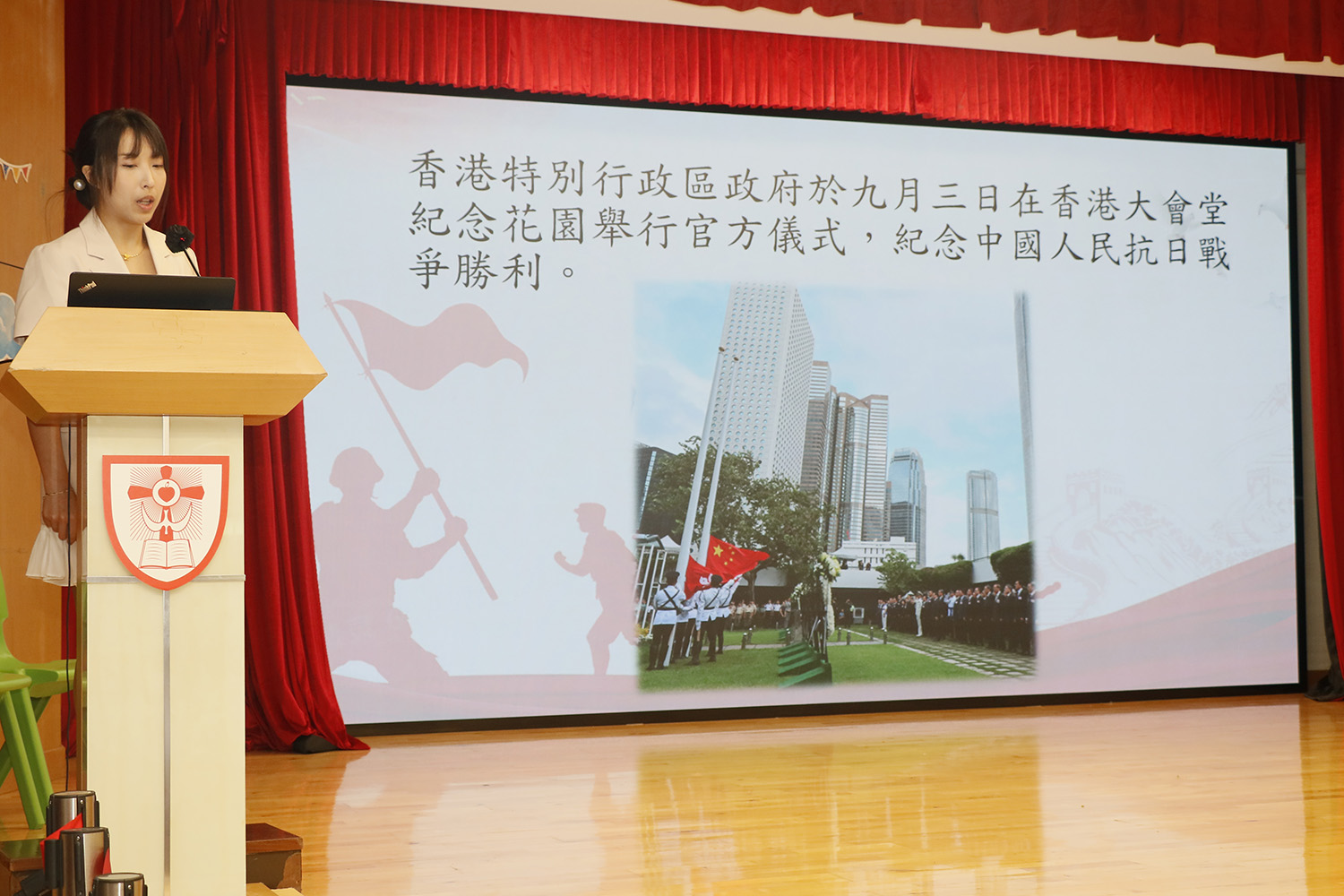 香港特別行政區政府於九月三日在香港大會堂紀念花園舉行官方儀式，紀念中國人民抗日戰爭勝利。

ThinkPad